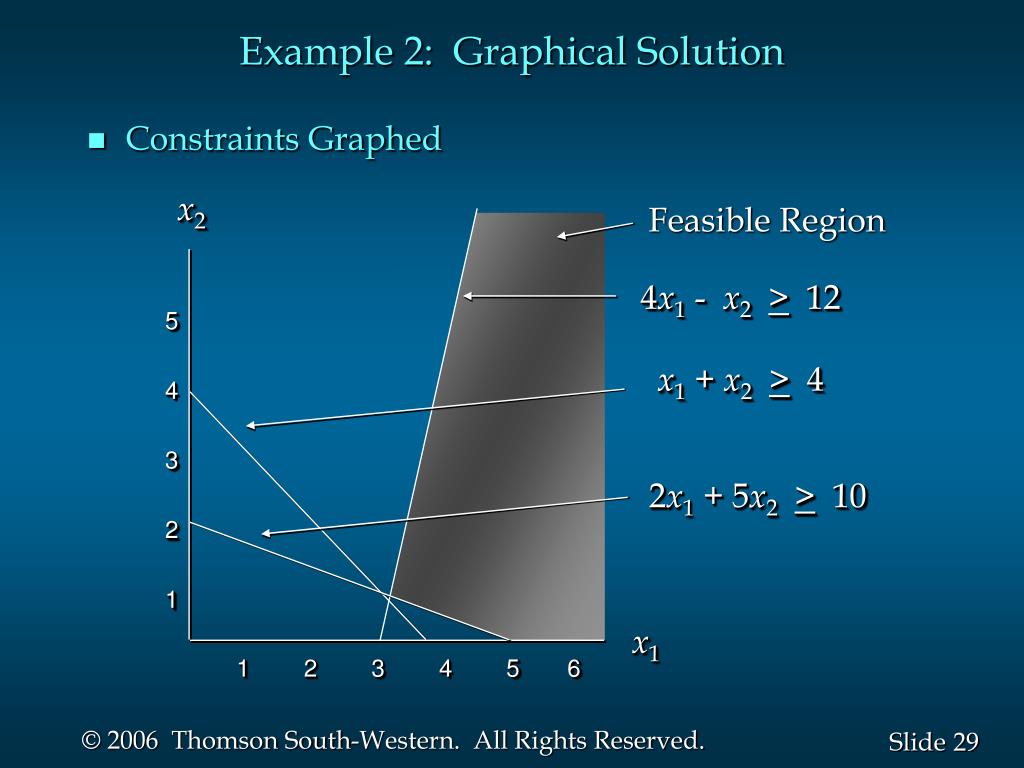 Example 2: Graphical Solution

■ Constraints Graphed

$x_2$

Feasible Region

$4x_1 - x_2 \geq 12$

$x_1 + x_2 \geq 4$

$2x_1 + 5x_2 \geq 10$

5
4
3
2
1

1 2 3 4 5 6

$x_1$

© 2006 Thomson South-Western. All Rights Reserved.

Slide 29